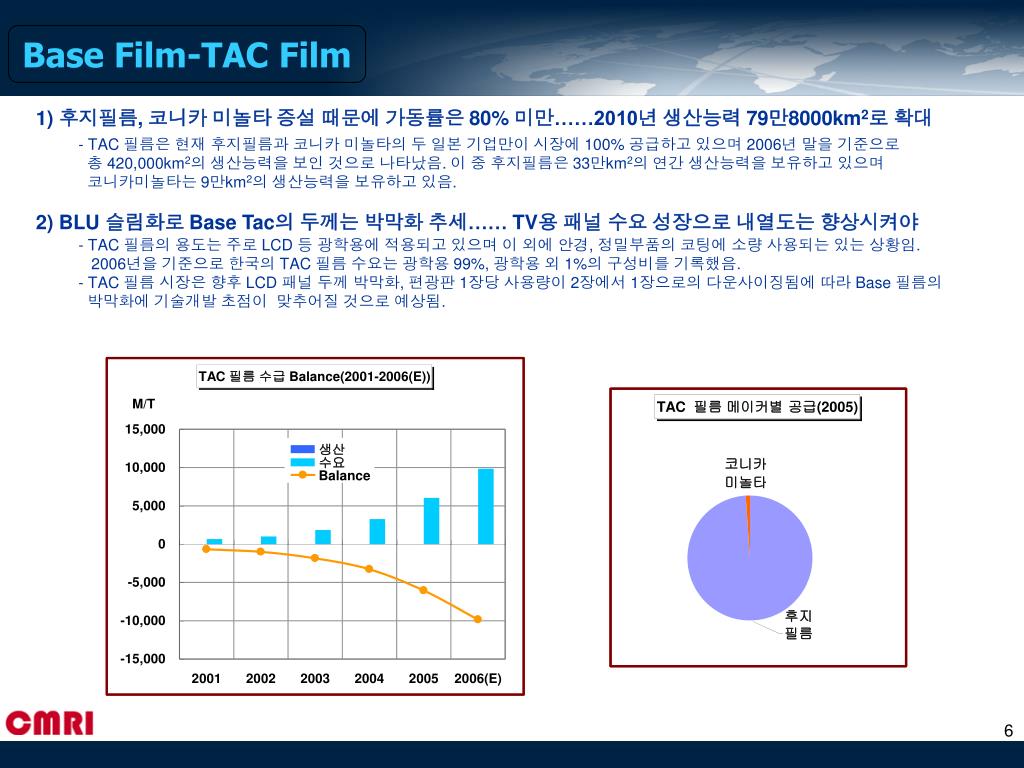 Base Film-TAC Film

1) 후지필름, 코니카 미놀타 증설 때문에 가동률은 80% 미만……2010년 생산능력 79만8000km$^2$로 확대

- TAC 필름은 현재 후지필름과 코니카 미놀타의 두 일본 기업만이 시장에 100% 공급하고 있으며 2006년 말을 기준으로 총 420,000km$^2$의 생산능력을 보인 것으로 나타났음. 이 중 후지필름은 33만km$^2$의 연간 생산능력을 보유하고 있으며 코니카미놀타는 9만km$^2$의 생산능력을 보유하고 있음.

2) BLU 슬림화로 Base Tac의 두께는 박막화 추세…… TV용 패널 수요 성장으로 내열도는 향상시켜야

- TAC 필름의 용도는 주로 LCD 등 광학용에 적용되고 있으며 이 외에 안경, 정밀부품의 코팅에 소량 사용되는 있는 상황임. 2006년을 기준으로 한국의 TAC 필름 수요는 광학용 99%, 광학용 외 1%의 구성비를 기록했음.
- TAC 필름 시장은 향후 LCD 패널 두께 박막화, 편광판 1장당 사용량이 2장에서 1장으로의 다운사이징됨에 따라 Base 필름의 박막화에 기술개발 초점이 맞추어질 것으로 예상됨.

TAC 필름 수급 Balance(2001-2006(E))

M/T

15,000
10,000
5,000
0
-5,000
-10,000
-15,000

생산
수요
Balance

2001 2002 2003 2004 2005 2006(E)

TAC 필름 메이커별 공급(2005)

코니카
미놀타

후지
필름

CMRI

6